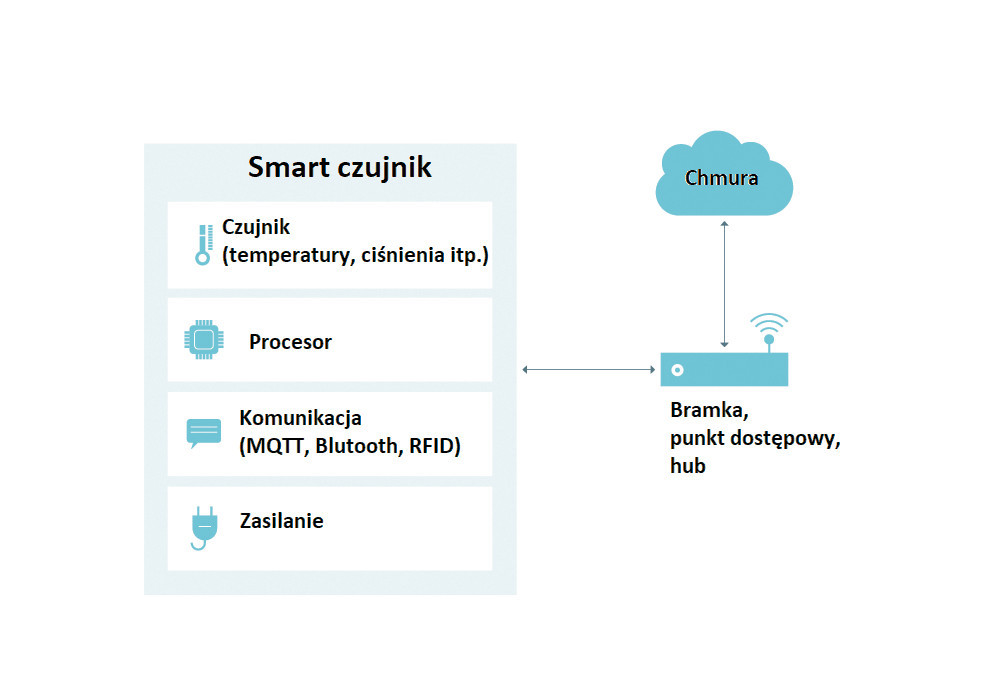 Smart czujnik

Czujnik
(temperatury, ciśnienia itp.)

Procesor

Komunikacja
(MQTT, Blutooth, RFID)

Zasilanie

Chmura

Bramka,
punkt dostępowy,
hub